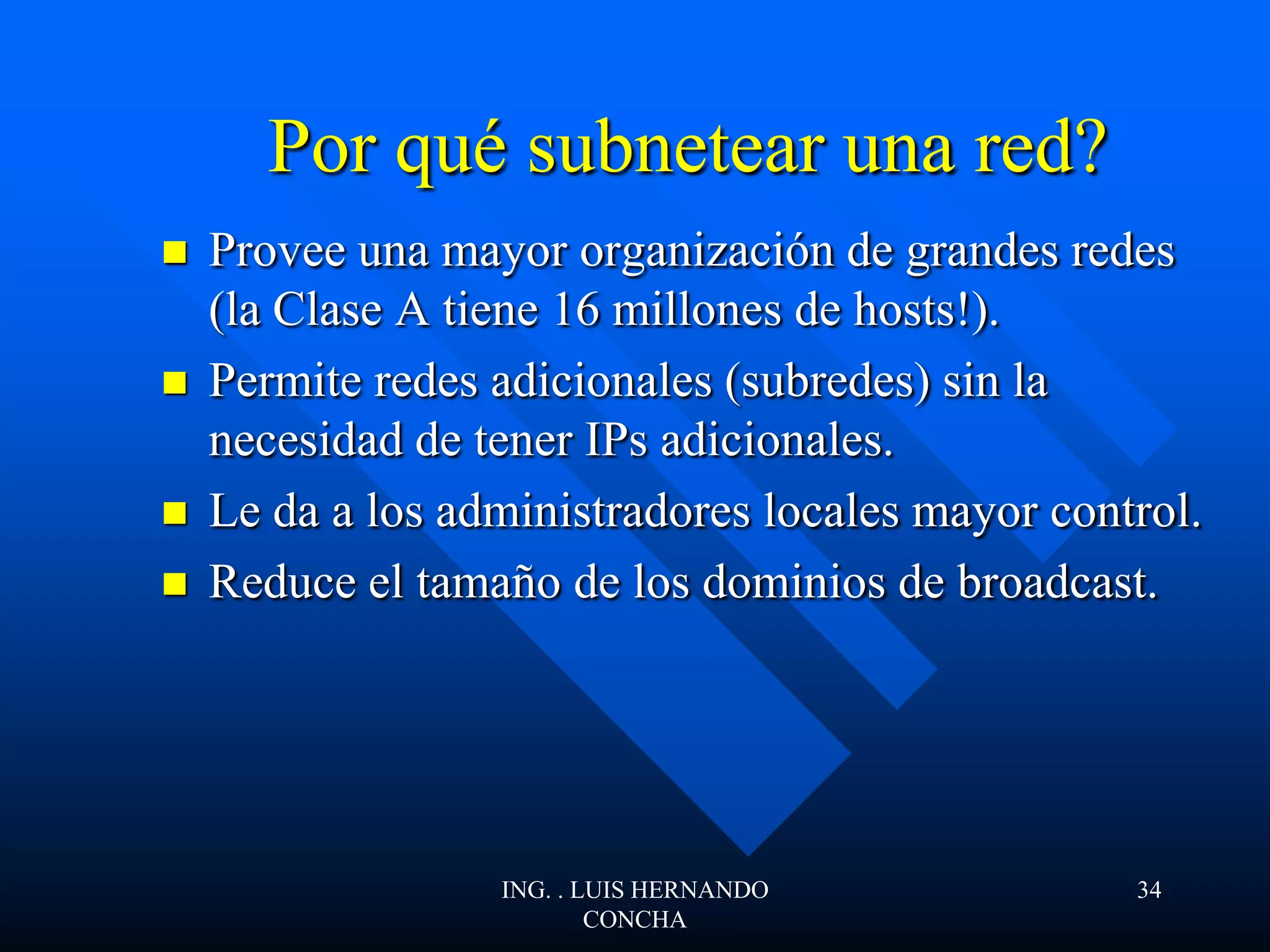 Por qué subnetear una red?

- Provee una mayor organización de grandes redes (la Clase A tiene 16 millones de hosts!).
- Permite redes adicionales (subredes) sin la necesidad de tener IPs adicionales.
- Le da a los administradores locales mayor control.
- Reduce el tamaño de los dominios de broadcast.

ING. . LUIS HERNANDO CONCHA

34